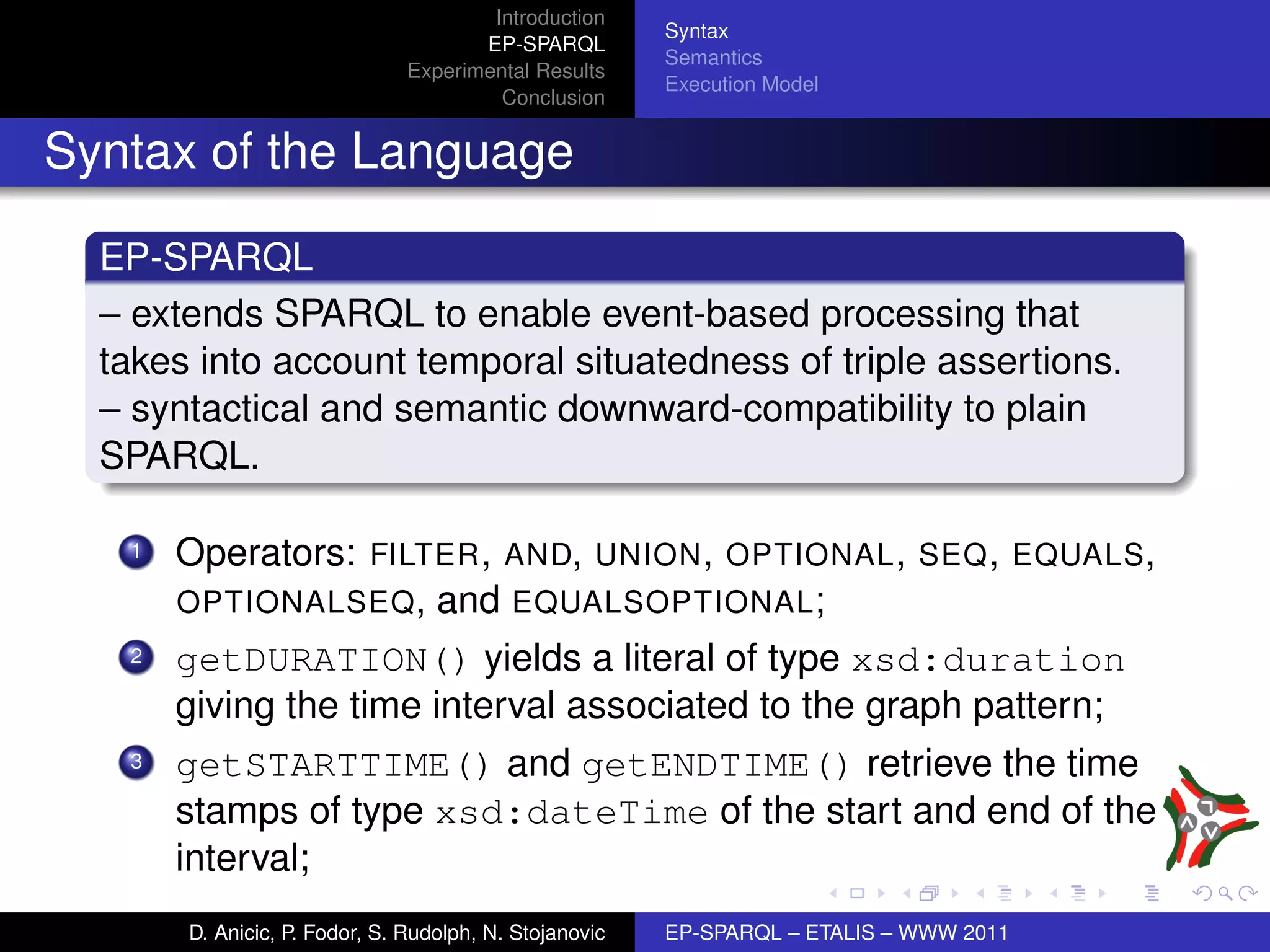 Introduction
EP-SPARQL
Experimental Results
Conclusion

Syntax
Semantics
Execution Model

Syntax of the Language

EP-SPARQL

– extends SPARQL to enable event-based processing that takes into account temporal situatedness of triple assertions.
– syntactical and semantic downward-compatibility to plain SPARQL.

1 Operators: FILTER, AND, UNION, OPTIONAL, SEQ, EQUALS, OPTIONALSEQ, and EQUALSOPTIONAL;

2 getDURATION() yields a literal of type xsd:duration giving the time interval associated to the graph pattern;

3 getSTARTTIME() and getENDTIME() retrieve the time stamps of type xsd:dateTime of the start and end of the interval;

D. Anicic, P. Fodor, S. Rudolph, N. Stojanovic

EP-SPARQL – ETALIS – WWW 2011